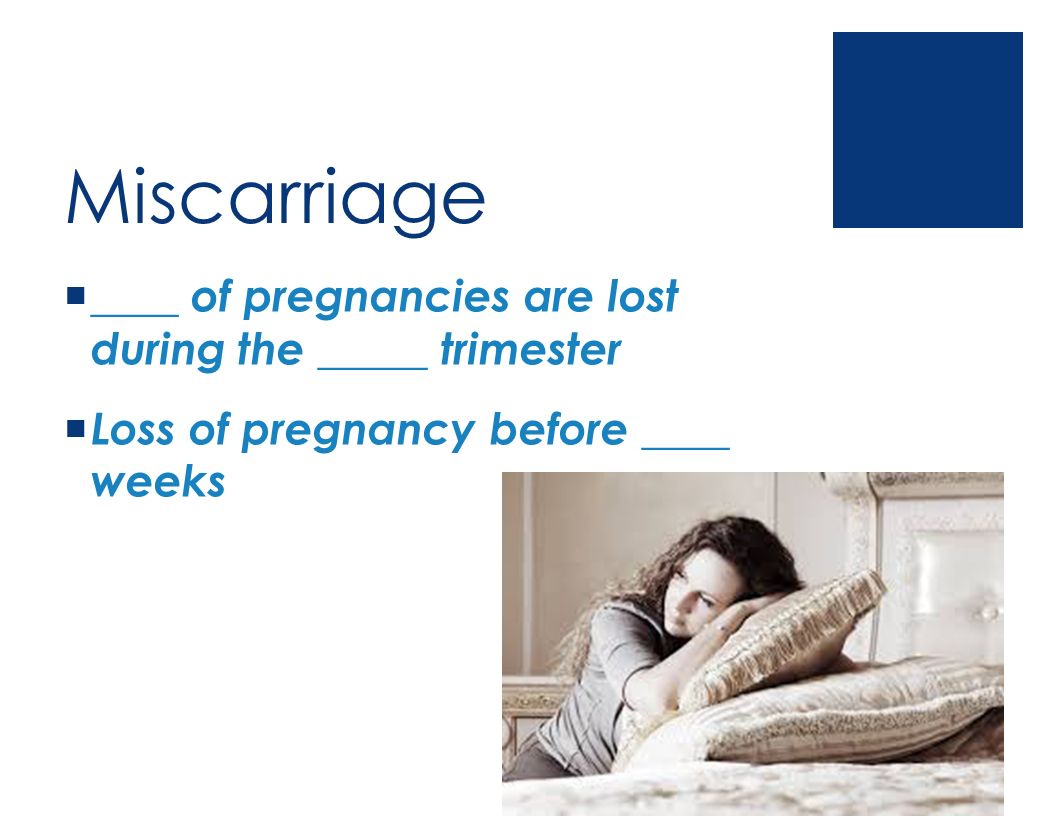 Miscarriage

▪ ____ of pregnancies are lost during the _____ trimester

▪ Loss of pregnancy before ____ weeks